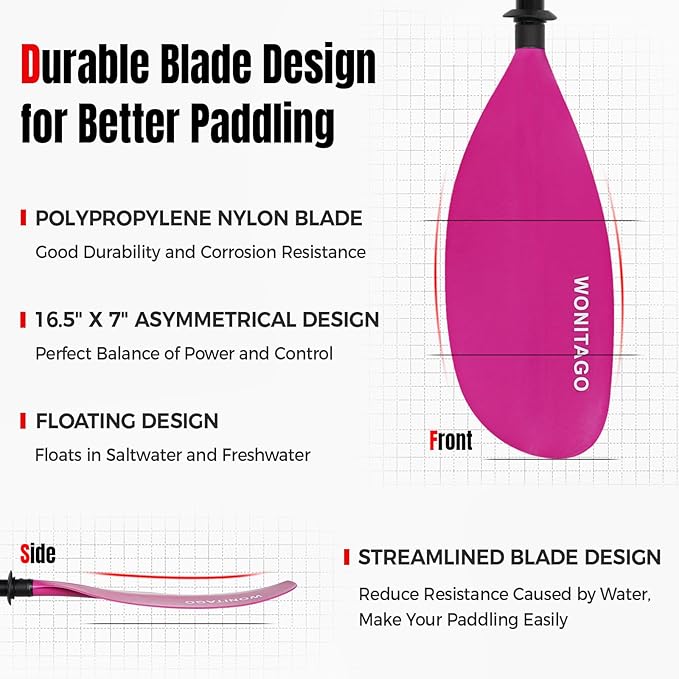 Durable Blade Design for Better Paddling

POLYPROPYLENE NYLON BLADE
Good Durability and Corrosion Resistance

16.5" X 7" ASYMMETRICAL DESIGN
Perfect Balance of Power and Control

FLOATING DESIGN
Floats in Saltwater and Freshwater

WONITAGO

Front

Side

WONITAGO

STREAMLINED BLADE DESIGN
Reduce Resistance Caused by Water, Make Your Paddling Easily